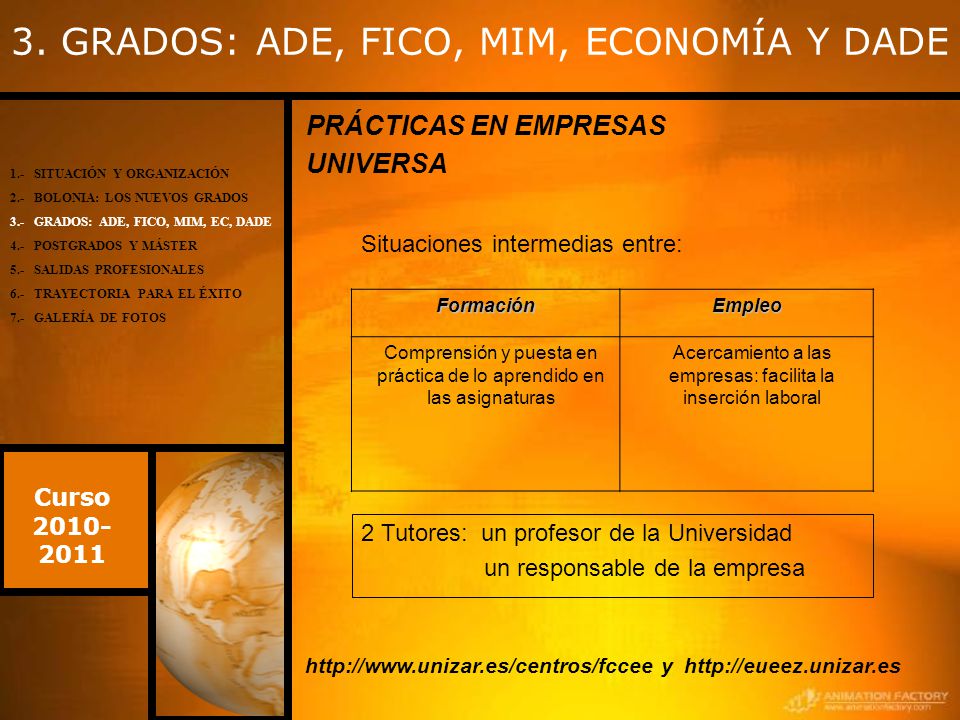 3. GRADOS: ADE, FICO, MIM, ECONOMÍA Y DADE

1.- SITUACIÓN Y ORGANIZACIÓN
2.- BOLONIA: LOS NUEVOS GRADOS
3.- GRADOS: ADE, FICO, MIM, EC, DADE
4.- POSTGRADOS Y MÁSTER
5.- SALIDAS PROFESIONALES
6.- TRAYECTORIA PARA EL ÉXITO
7.- GALERÍA DE FOTOS

Curso 2010-2011

PRÁCTICAS EN EMPRESAS
UNIVERSA

Situaciones intermedias entre:

| Formación | Empleo |
|---|---|
| Comprensión y puesta en práctica de lo aprendido en las asignaturas | Acercamiento a las empresas: facilita la inserción laboral |

2 Tutores: un profesor de la Universidad
un responsable de la empresa

http://www.unizar.es/centros/fccee y http://eueez.unizar.es

ANIMATION FACTORY
www.animationfactory.com